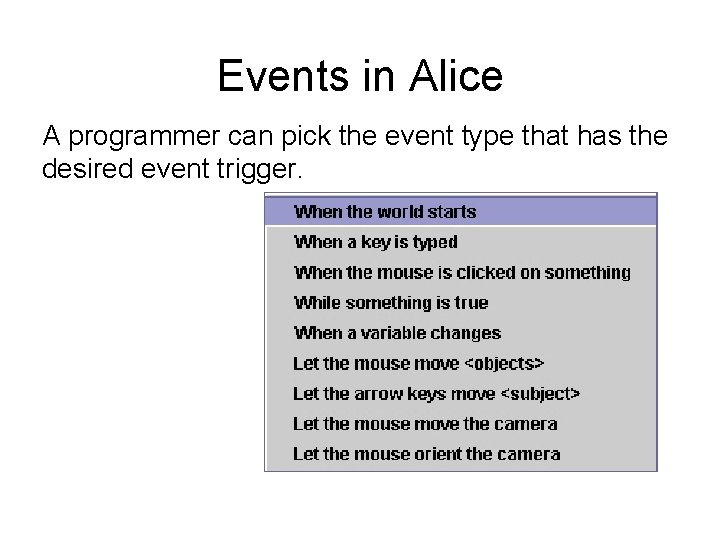 Events in Alice

A programmer can pick the event type that has the desired event trigger.

When the world starts
When a key is typed
When the mouse is clicked on something
While something is true
When a variable changes
Let the mouse move <objects>
Let the arrow keys move <subject>
Let the mouse move the camera
Let the mouse orient the camera